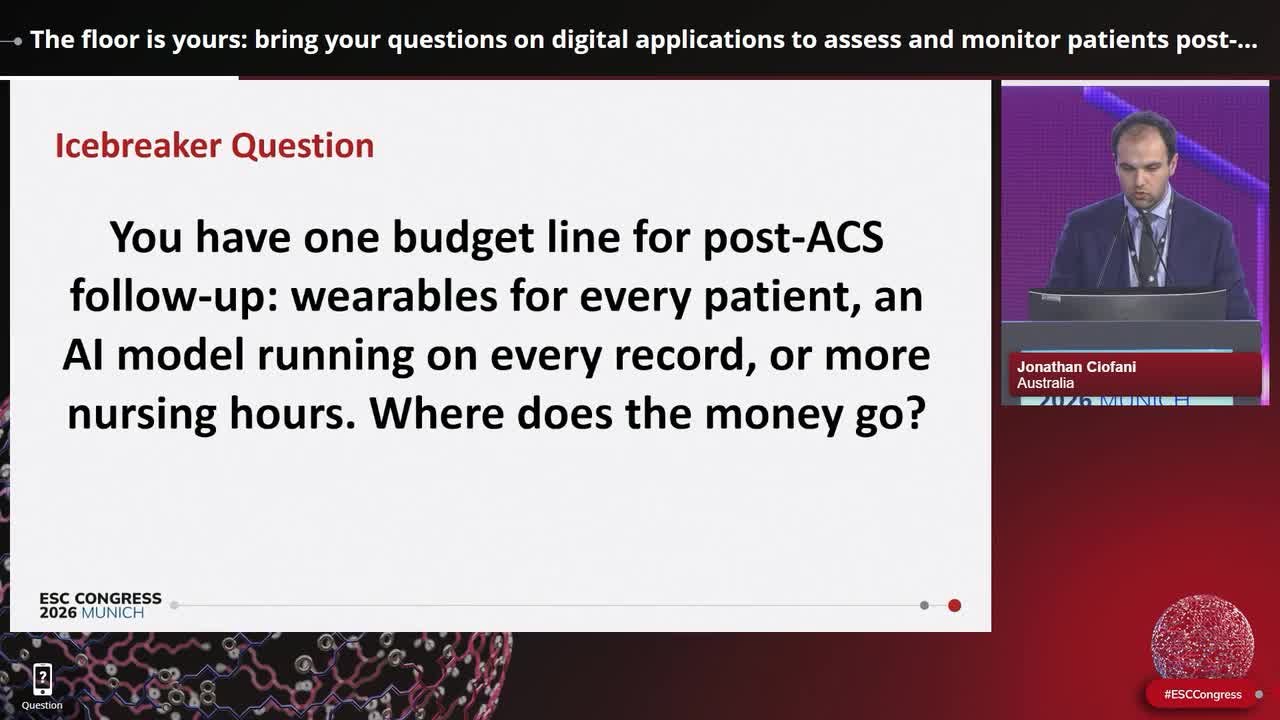 The floor is yours: bring your questions on digital applications to assess and monitor patients post-...

Icebreaker Question

You have one budget line for post-ACS follow-up: wearables for every patient, an AI model running on every record, or more nursing hours. Where does the money go?

ESC CONGRESS
2026 MUNICH

Jonathan Ciofani
Australia

2026 MUNICH

Question

#ESCCongress